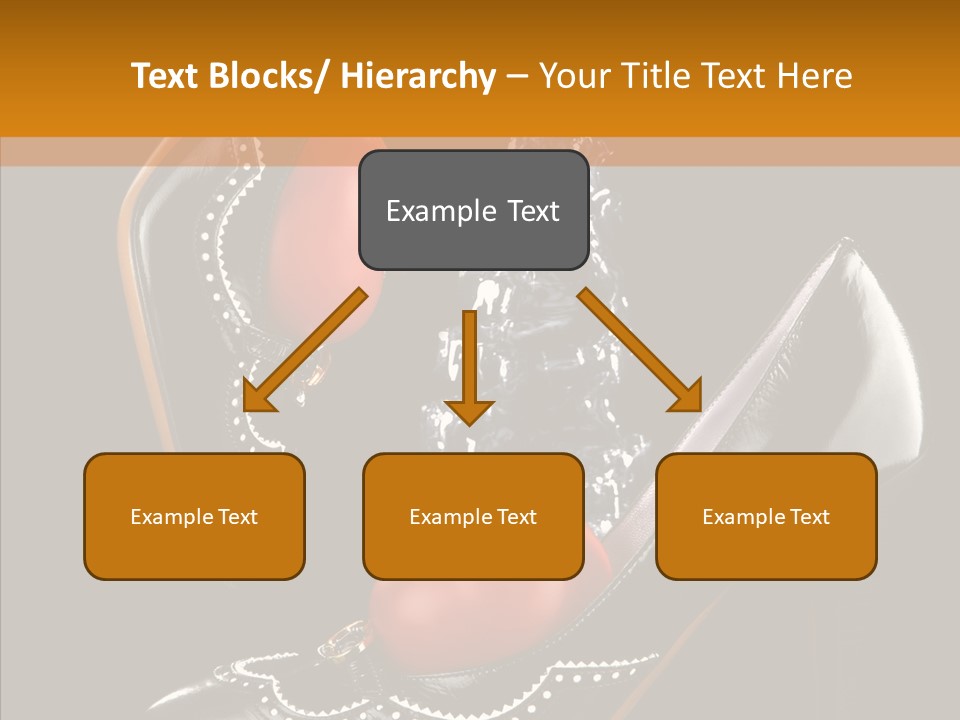 Text Blocks/ Hierarchy – Your Title Text Here

Example Text

Example Text

Example Text

Example Text